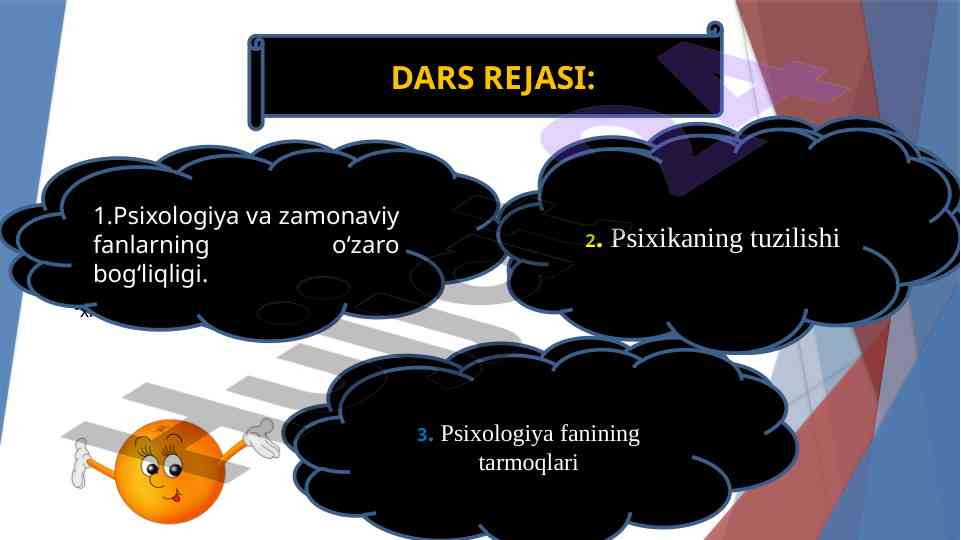 DARS REJASI:

1.Psixologiya va zamonaviy fanlarning o‘zaro bog‘liqligi.

2. Psixikaning tuzilishi

3. Psixologiya fanining tarmoqlari